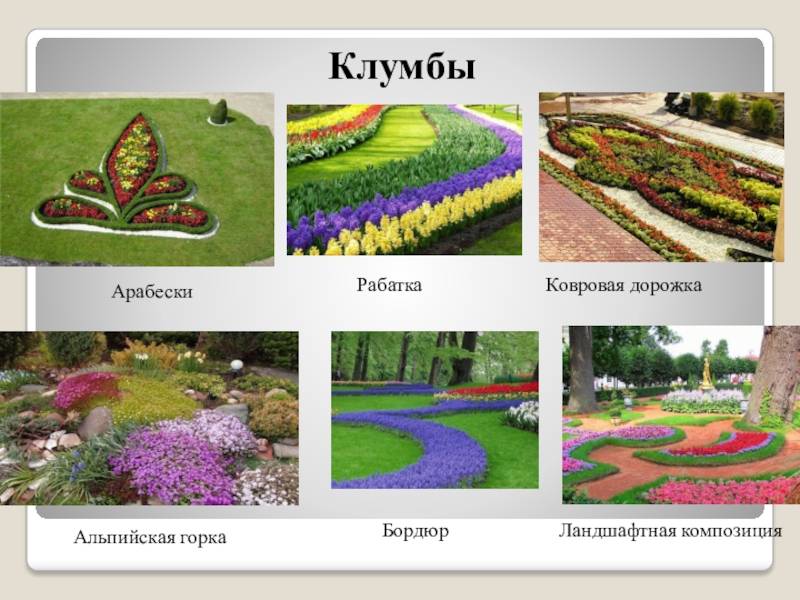 Клумбы

Арабески

Рабатка

Ковровая дорожка

Альпийская горка

Бордюр

Ландшафтная композиция